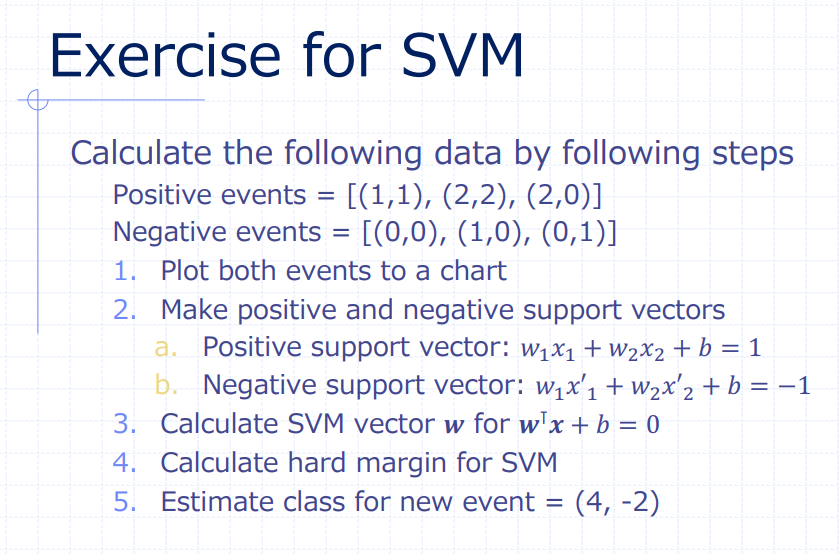 Exercise for SVM

Calculate the following data by following steps

Positive events = [(1,1), (2,2), (2,0)]

Negative events = [(0,0), (1,0), (0,1)]

1. Plot both events to a chart
2. Make positive and negative support vectors
 a. Positive support vector: $w_1x_1 + w_2x_2 + b = 1$
 b. Negative support vector: $w_1x'_1 + w_2x'_2 + b = -1$
3. Calculate SVM vector $\boldsymbol{w}$ for $\boldsymbol{w}^\top\boldsymbol{x} + b = 0$
4. Calculate hard margin for SVM
5. Estimate class for new event = (4, -2)